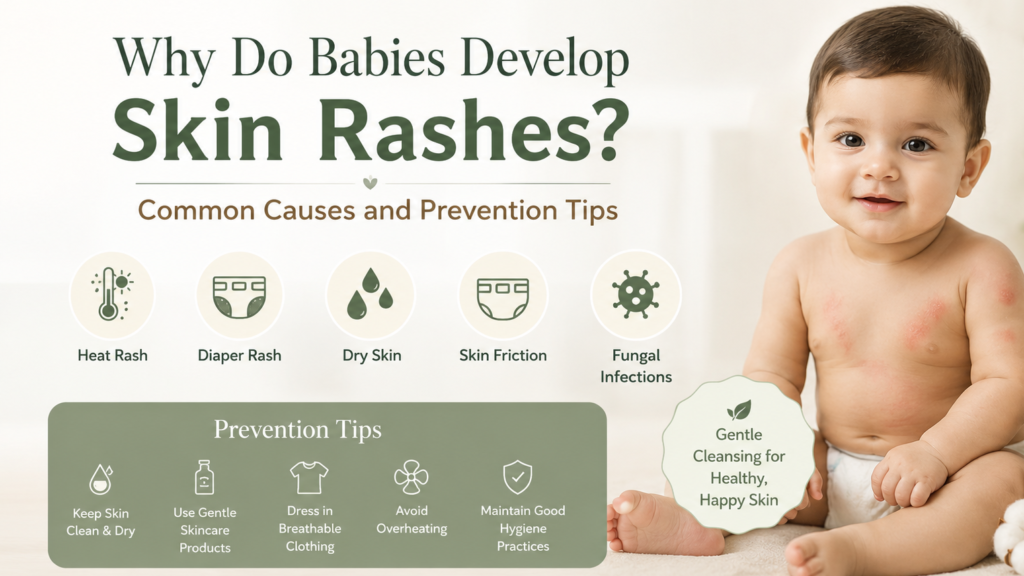 Why Do Babies Develop
Skin Rashes?

Common Causes and Prevention Tips

Heat Rash

Diaper Rash

Dry Skin

Skin Friction

Fungal Infections

Prevention Tips

Keep Skin Clean & Dry

Use Gentle Skincare Products

Dress in Breathable Clothing

Avoid Overheating

Maintain Good Hygiene Practices

Gentle Cleansing for Healthy, Happy Skin